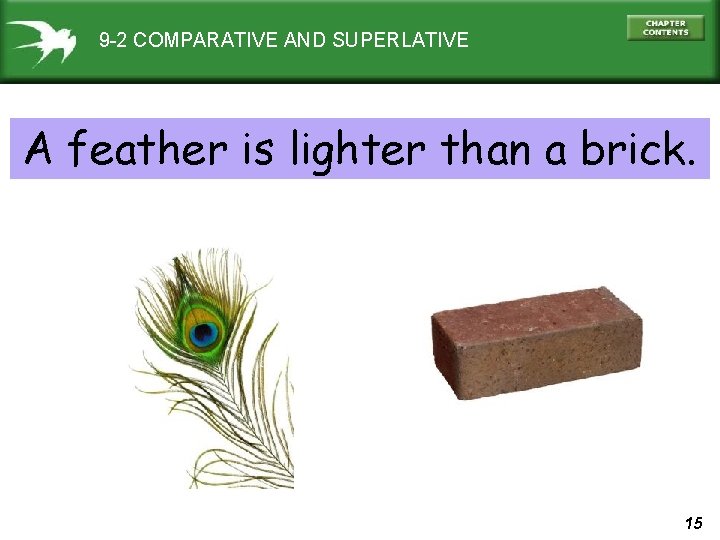 9-2 COMPARATIVE AND SUPERLATIVE

CHAPTER CONTENTS

A feather is lighter than a brick.

15